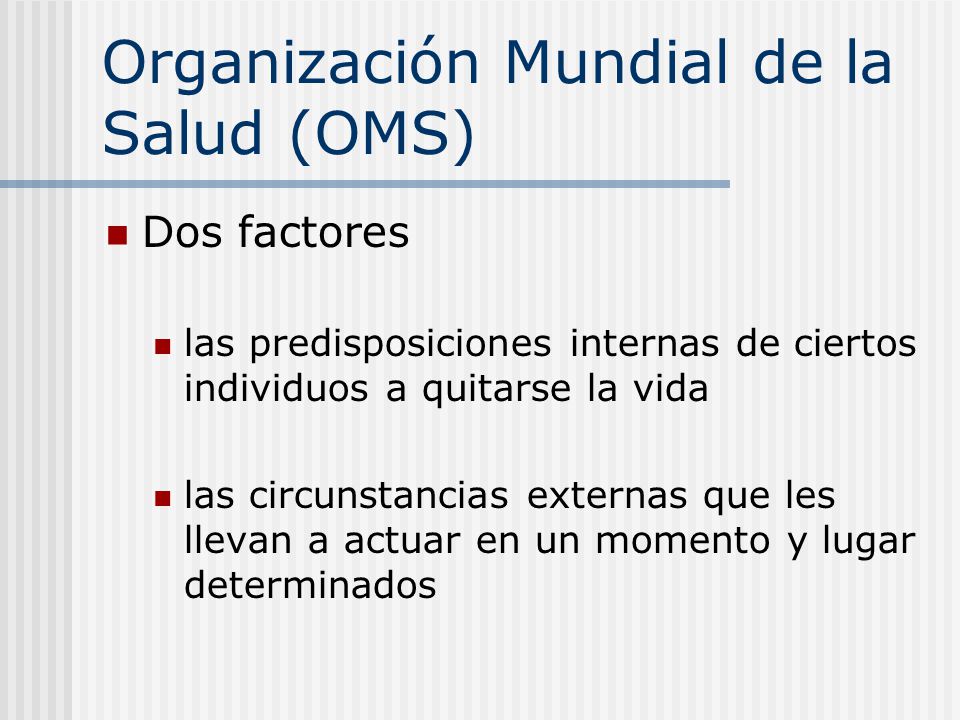 Organización Mundial de la Salud (OMS)

Dos factores

las predisposiciones internas de ciertos individuos a quitarse la vida

las circunstancias externas que les llevan a actuar en un momento y lugar determinados